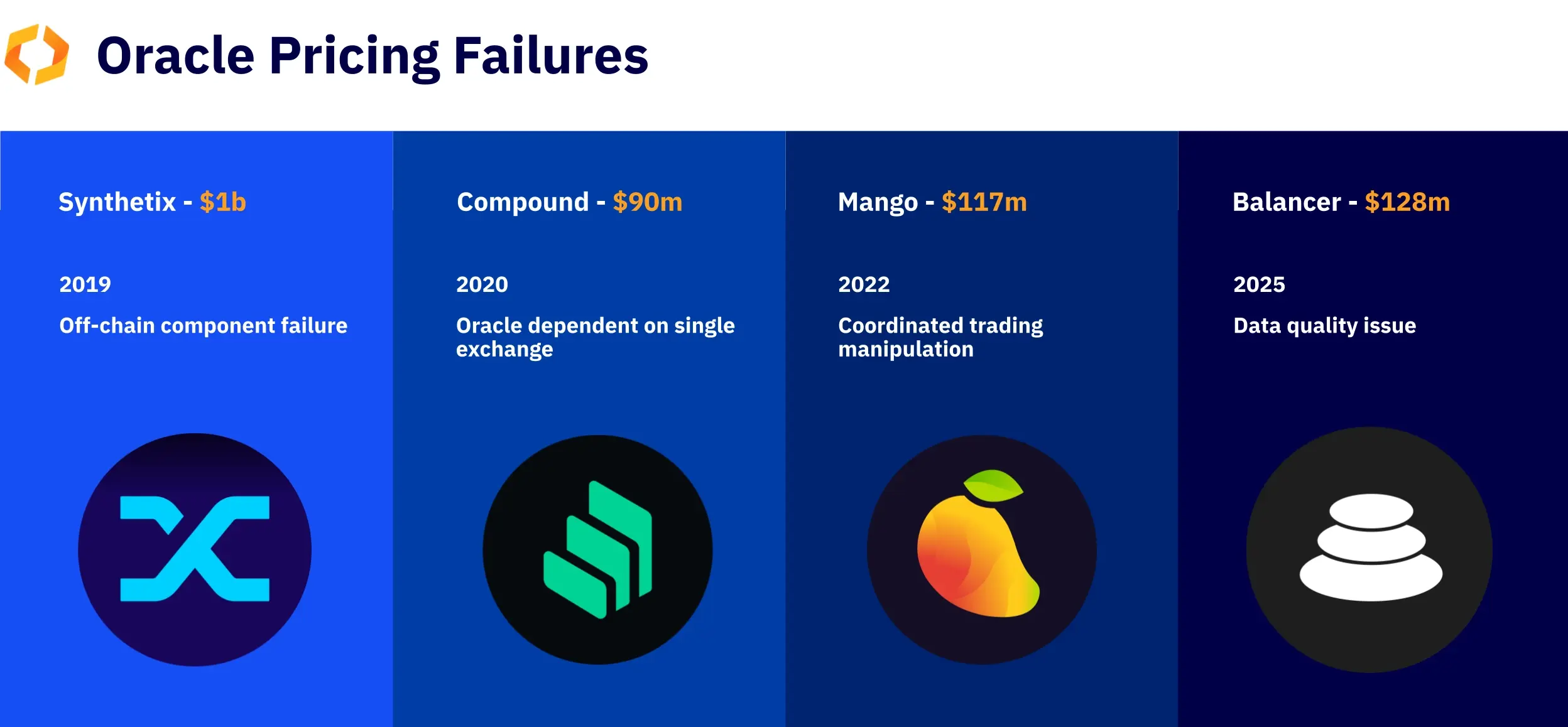 Oracle Pricing Failures

Synthetix - $1b

2019

Off-chain component failure

Compound - $90m

2020

Oracle dependent on single exchange

Mango - $117m

2022

Coordinated trading manipulation

Balancer - $128m

2025

Data quality issue